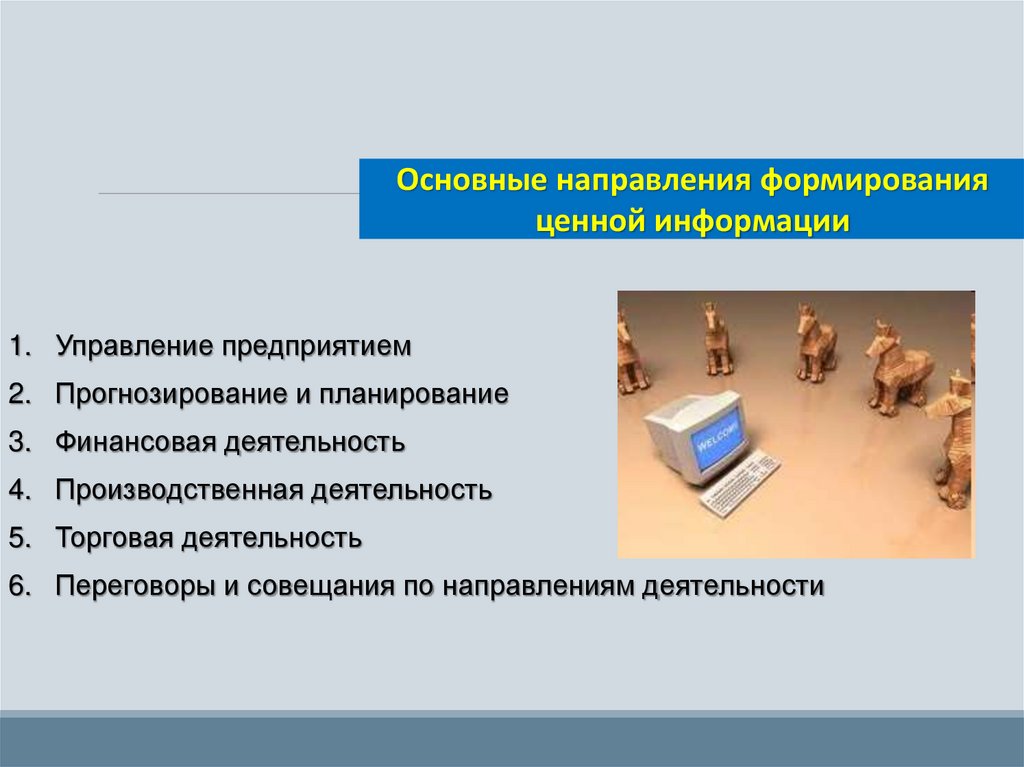 Основные направления формирования ценной информации

1. Управление предприятием
2. Прогнозирование и планирование
3. Финансовая деятельность
4. Производственная деятельность
5. Торговая деятельность
6. Переговоры и совещания по направлениям деятельности

WELCOME